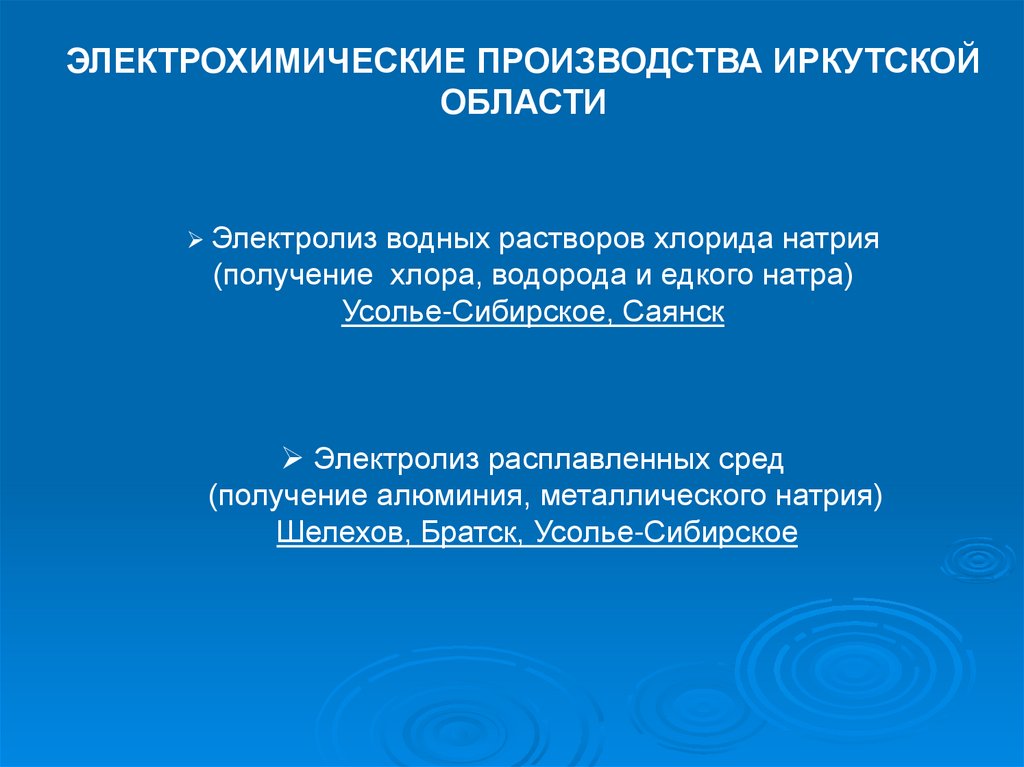 ЭЛЕКТРОХИМИЧЕСКИЕ ПРОИЗВОДСТВА ИРКУТСКОЙ ОБЛАСТИ

➢ Электролиз водных растворов хлорида натрия (получение хлора, водорода и едкого натра) Усолье-Сибирское, Саянск

➢ Электролиз расплавленных сред (получение алюминия, металлического натрия) Шелехов, Братск, Усолье-Сибирское